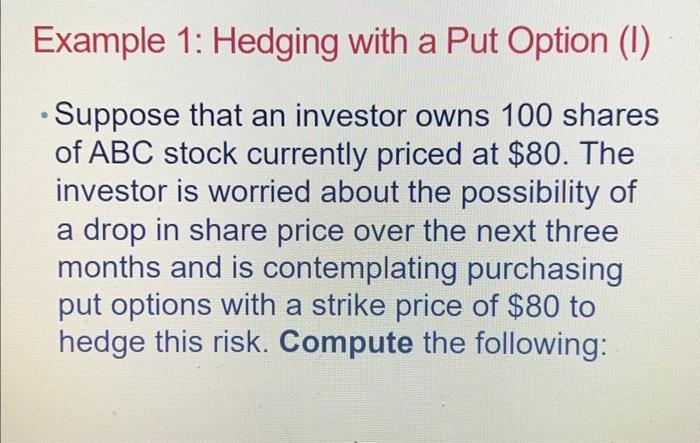 Example 1: Hedging with a Put Option (I)

• Suppose that an investor owns 100 shares of ABC stock currently priced at \$80. The investor is worried about the possibility of a drop in share price over the next three months and is contemplating purchasing put options with a strike price of \$80 to hedge this risk. **Compute** the following: